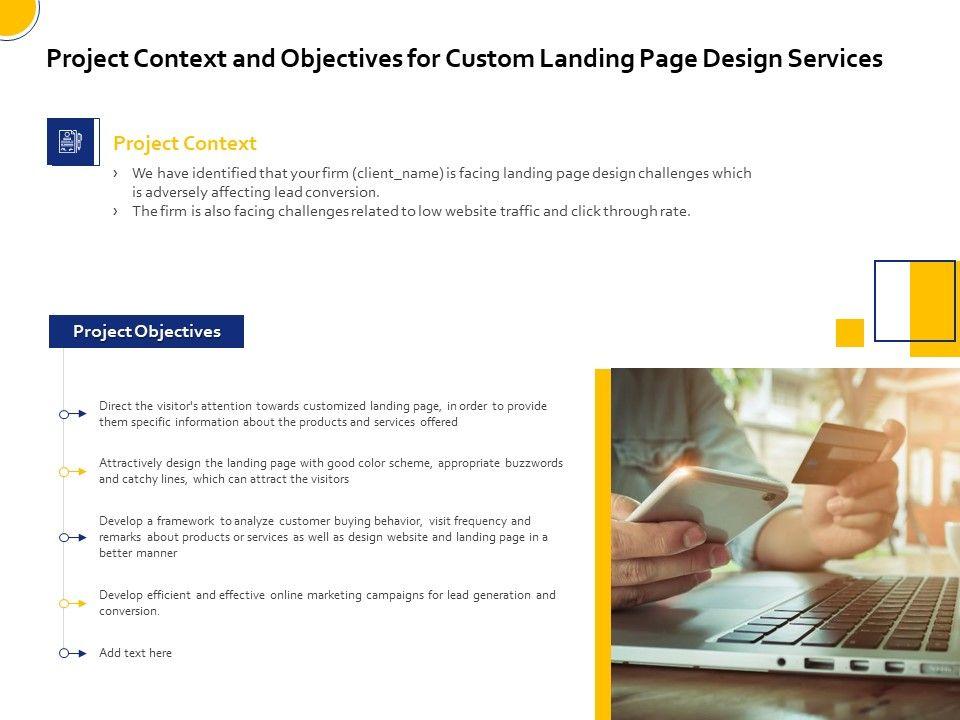 Project Context and Objectives for Custom Landing Page Design Services

Project Context

› We have identified that your firm (client_name) is facing landing page design challenges which is adversely affecting lead conversion.
› The firm is also facing challenges related to low website traffic and click through rate.

Project Objectives

Direct the visitor's attention towards customized landing page, in order to provide them specific information about the products and services offered

Attractively design the landing page with good color scheme, appropriate buzzwords and catchy lines, which can attract the visitors

Develop a framework to analyze customer buying behavior, visit frequency and remarks about products or services as well as design website and landing page in a better manner

Develop efficient and effective online marketing campaigns for lead generation and conversion.

Add text here